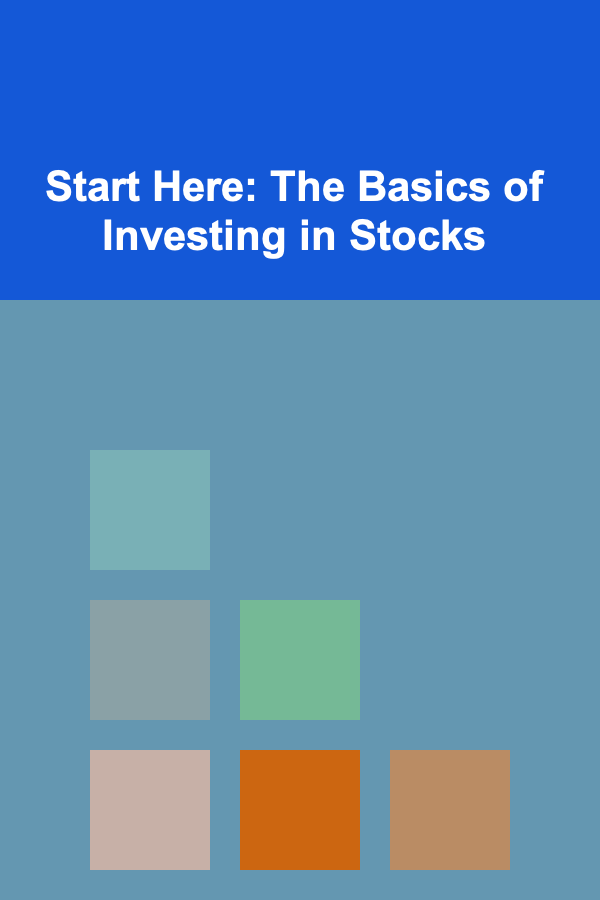 Start Here: The Basics of Investing in Stocks